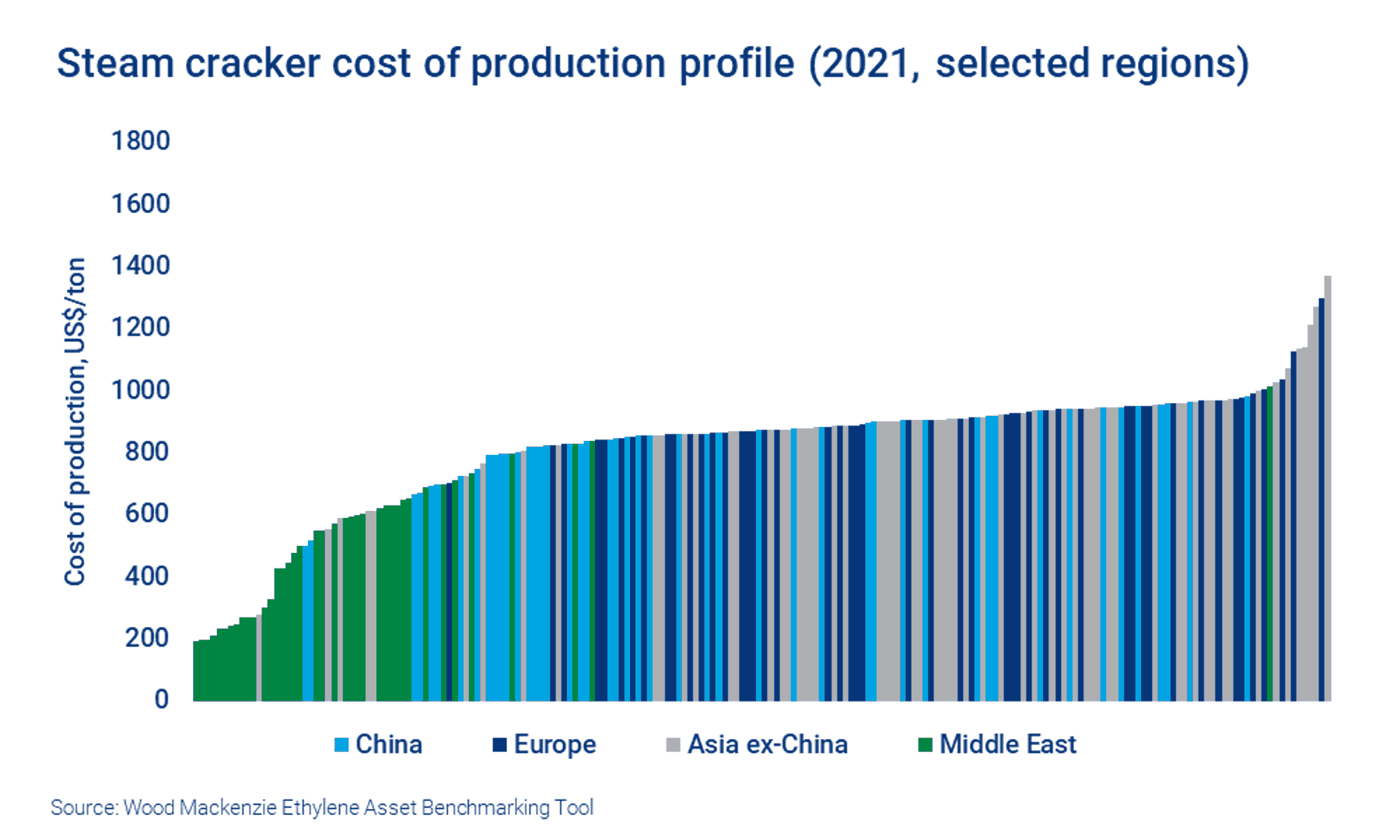 Steam cracker cost of production profile (2021, selected regions)

Cost of production, US$/ton

1800
1600
1400
1200
1000
800
600
400
200
0

China
Europe
Asia ex-China
Middle East

Source: Wood Mackenzie Ethylene Asset Benchmarking Tool